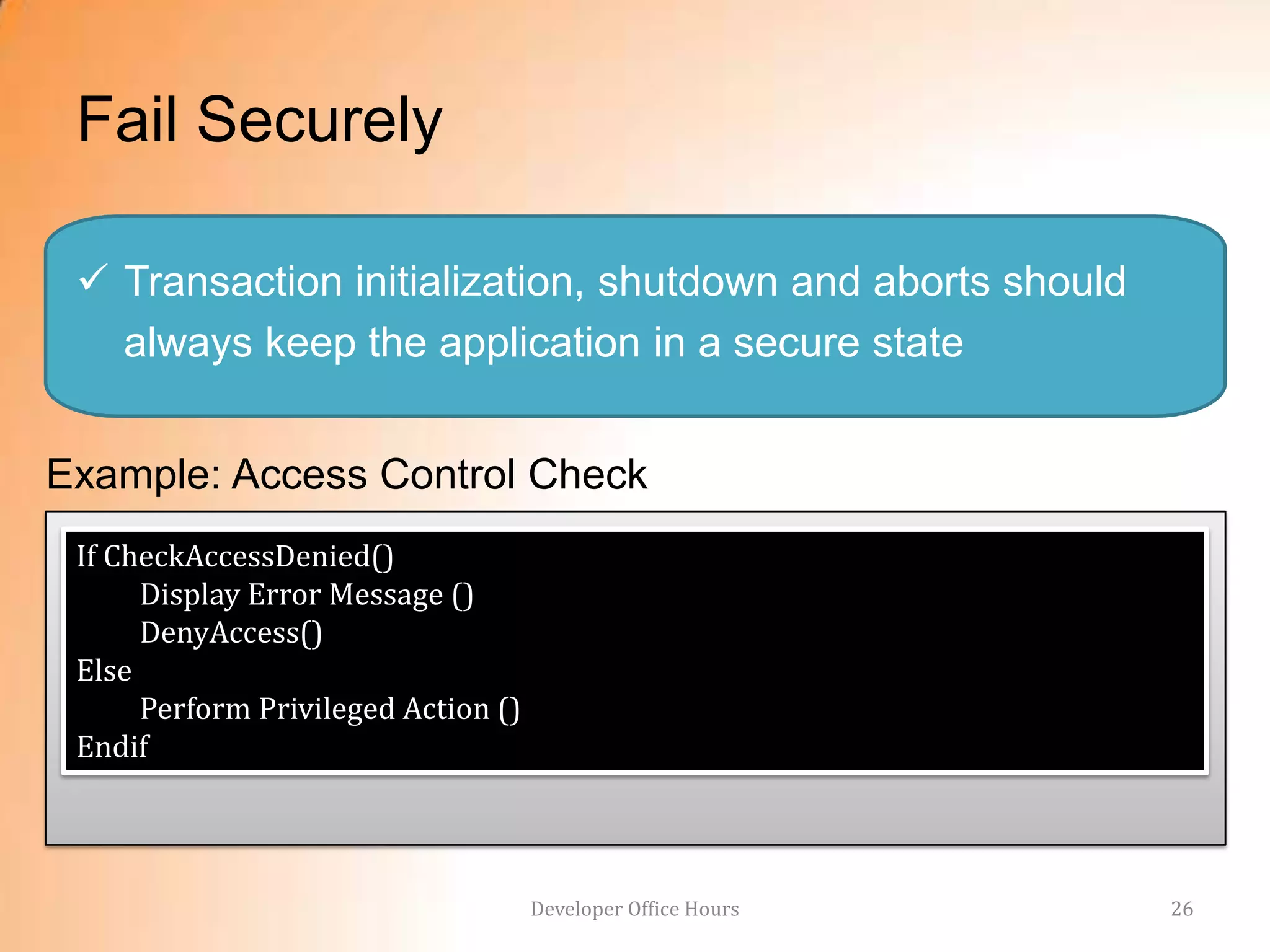 Fail Securely

✓ Transaction initialization, shutdown and aborts should always keep the application in a secure state

Example: Access Control Check

If CheckAccessDenied()
Display Error Message ()
DenyAccess()
Else
Perform Privileged Action ()
Endif

Developer Office Hours

26